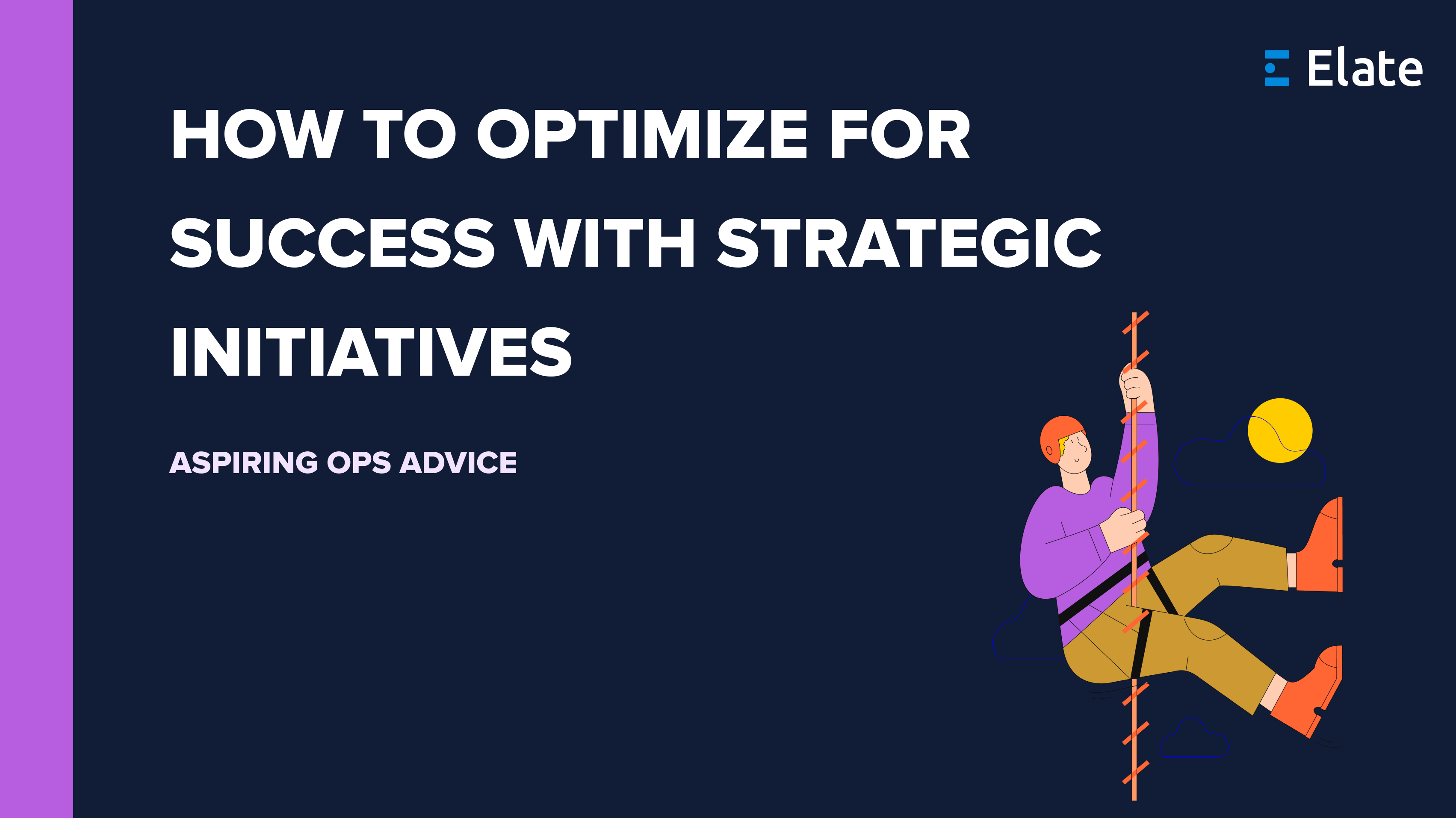 Elate

HOW TO OPTIMIZE FOR SUCCESS WITH STRATEGIC INITIATIVES

ASPIRING OPS ADVICE